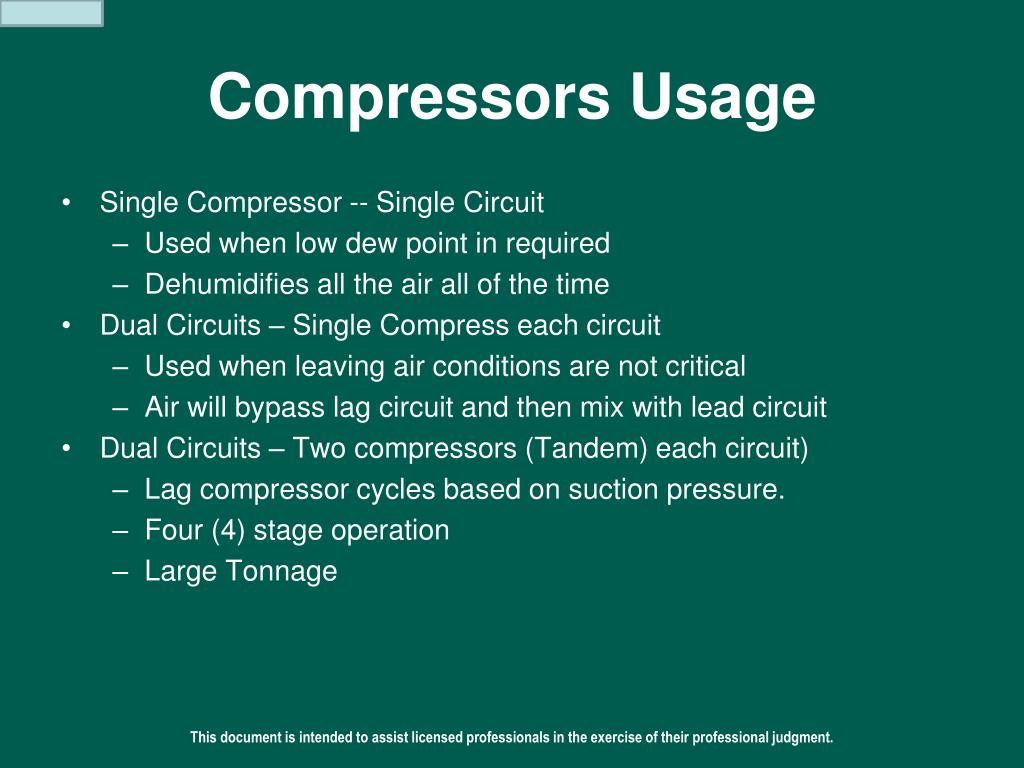 Compressors Usage

• Single Compressor -- Single Circuit
– Used when low dew point in required
– Dehumidifies all the air all of the time
• Dual Circuits – Single Compress each circuit
– Used when leaving air conditions are not critical
– Air will bypass lag circuit and then mix with lead circuit
• Dual Circuits – Two compressors (Tandem) each circuit)
– Lag compressor cycles based on suction pressure.
– Four (4) stage operation
– Large Tonnage

This document is intended to assist licensed professionals in the exercise of their professional judgment.